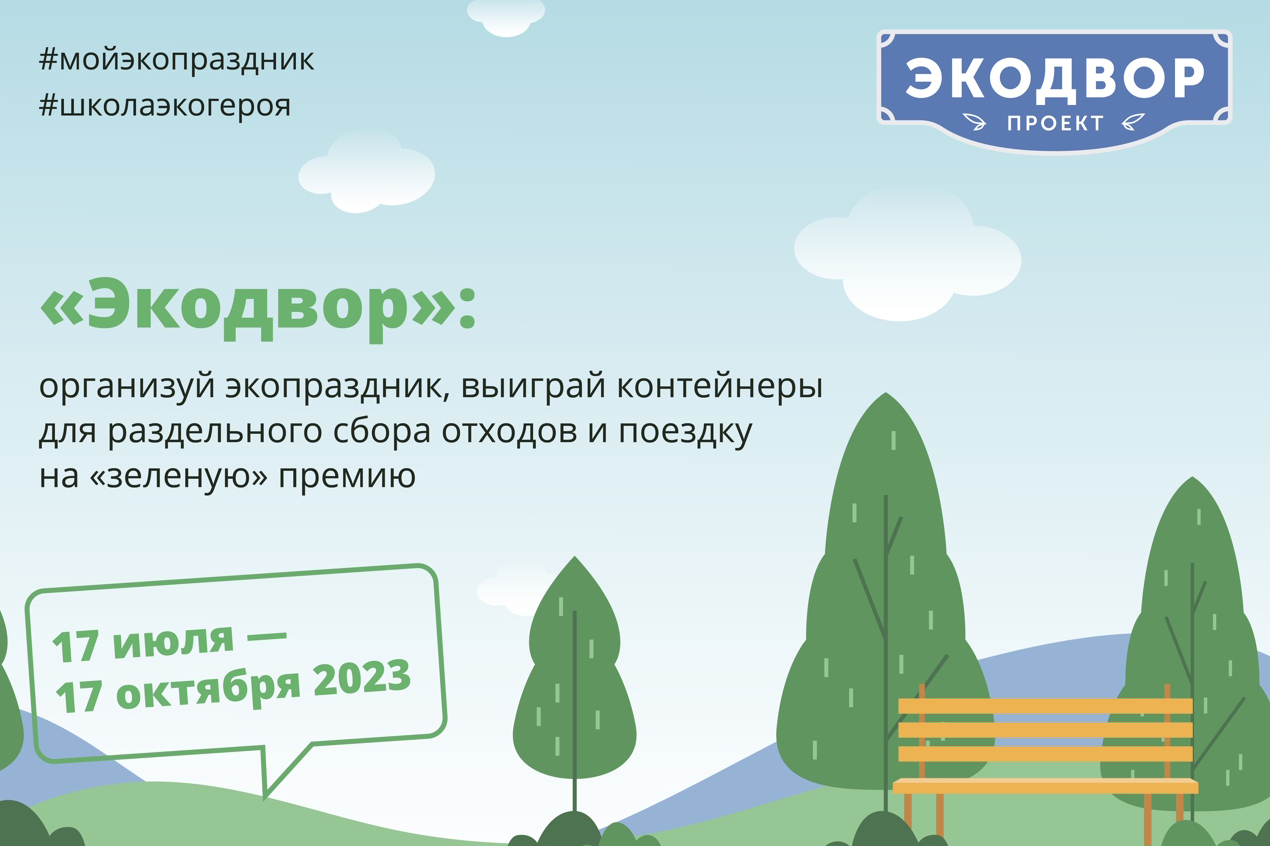 #мойэкопраздник
#школаэкогероя

ЭКОДВОР
ПРОЕКТ

«Экодвор»:

организуй экопраздник, выиграй контейнеры для раздельного сбора отходов и поездку на «зеленую» премию

17 июля —
17 октября 2023